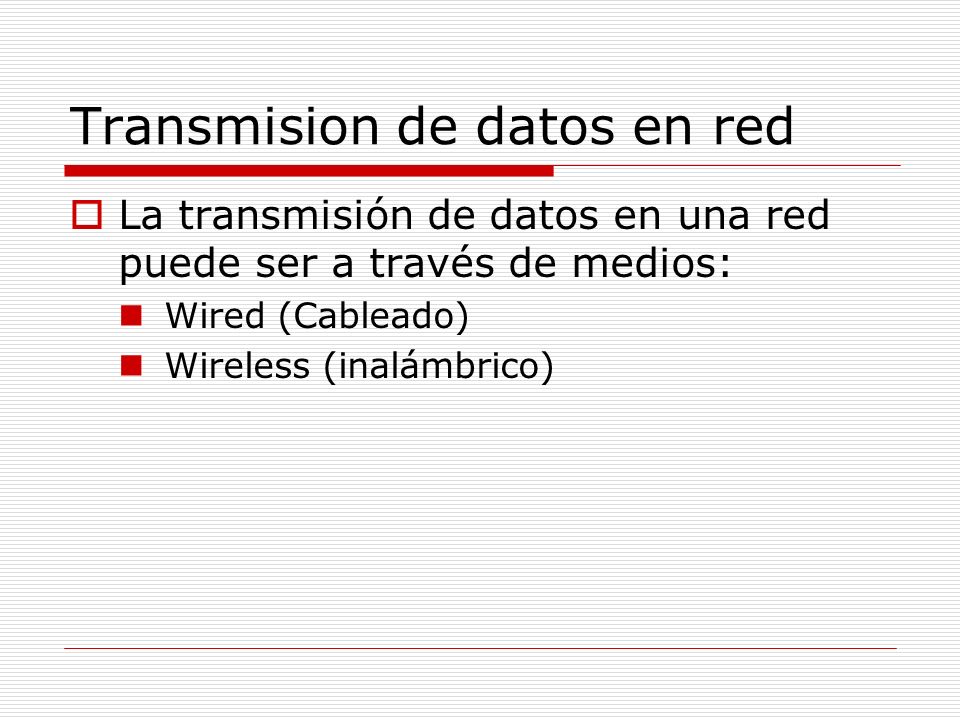 Transmision de datos en red

La transmisión de datos en una red puede ser a través de medios:

Wired (Cableado)

Wireless (inalámbrico)